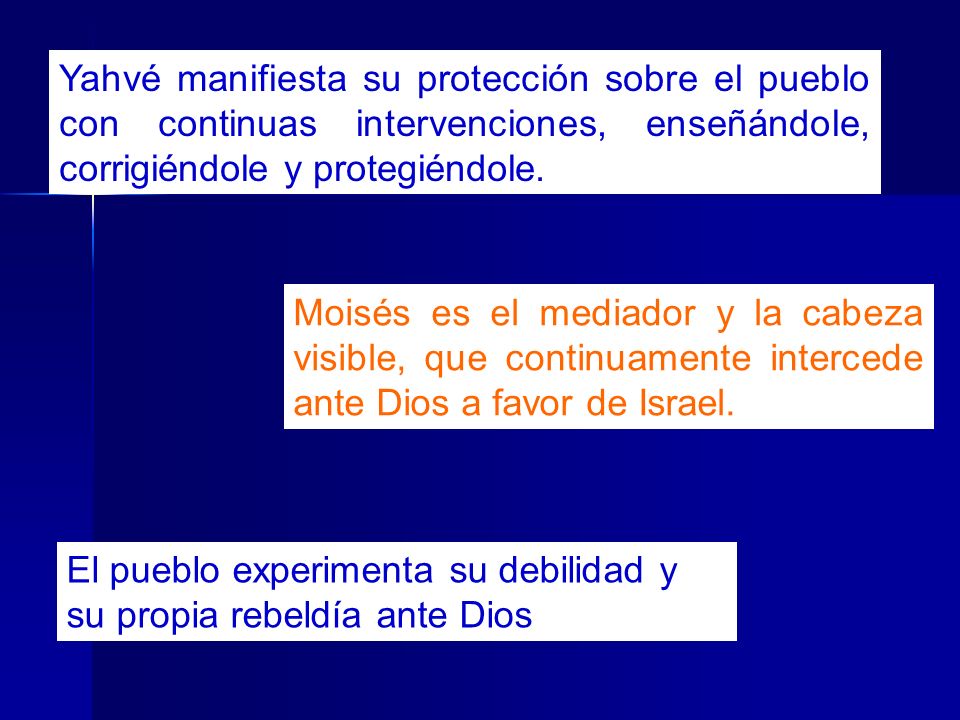 Yahvé manifiesta su protección sobre el pueblo con continuas intervenciones, enseñándole, corrigiéndole y protegiéndole.

Moisés es el mediador y la cabeza visible, que continuamente intercede ante Dios a favor de Israel.

El pueblo experimenta su debilidad y su propia rebeldía ante Dios